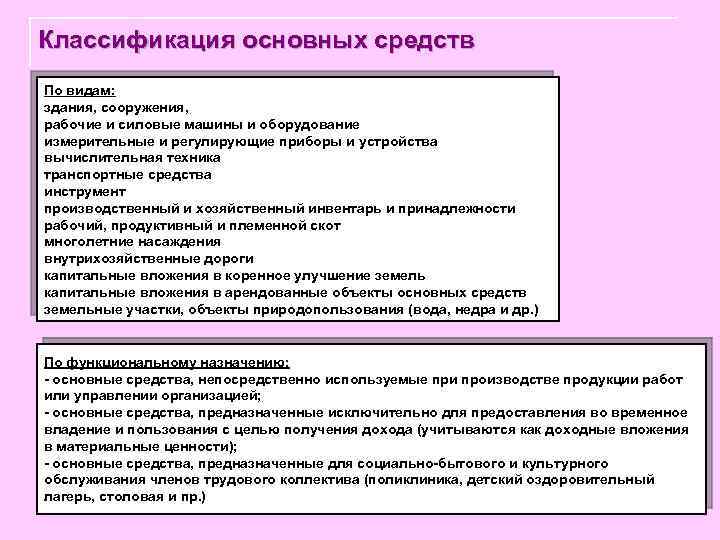 Классификация основных средств

По видам:
здания, сооружения,
рабочие и силовые машины и оборудование
измерительные и регулирующие приборы и устройства
вычислительная техника
транспортные средства
инструмент
производственный и хозяйственный инвентарь и принадлежности
рабочий, продуктивный и племенной скот
многолетние насаждения
внутрихозяйственные дороги
капитальные вложения в коренное улучшение земель
капитальные вложения в арендованные объекты основных средств
земельные участки, объекты природопользования (вода, недра и др.)

По функциональному назначению:
- основные средства, непосредственно используемые при производстве продукции работ или управлении организацией;
- основные средства, предназначенные исключительно для предоставления во временное владение и пользования с целью получения дохода (учитываются как доходные вложения в материальные ценности);
- основные средства, предназначенные для социально-бытового и культурного обслуживания членов трудового коллектива (поликлиника, детский оздоровительный лагерь, столовая и пр.)